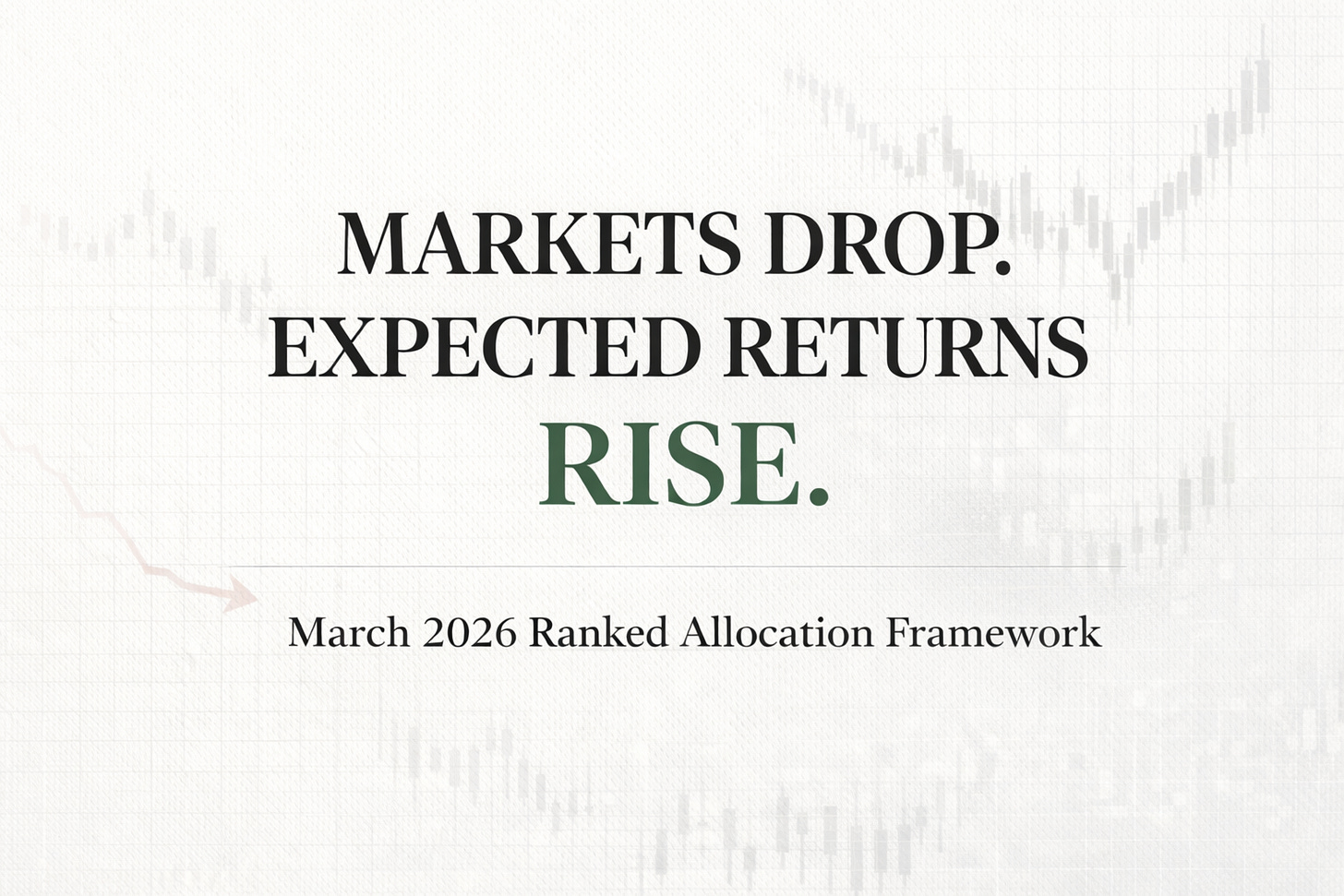 MARKETS DROP.
EXPECTED RETURNS
RISE.

March 2026 Ranked Allocation Framework